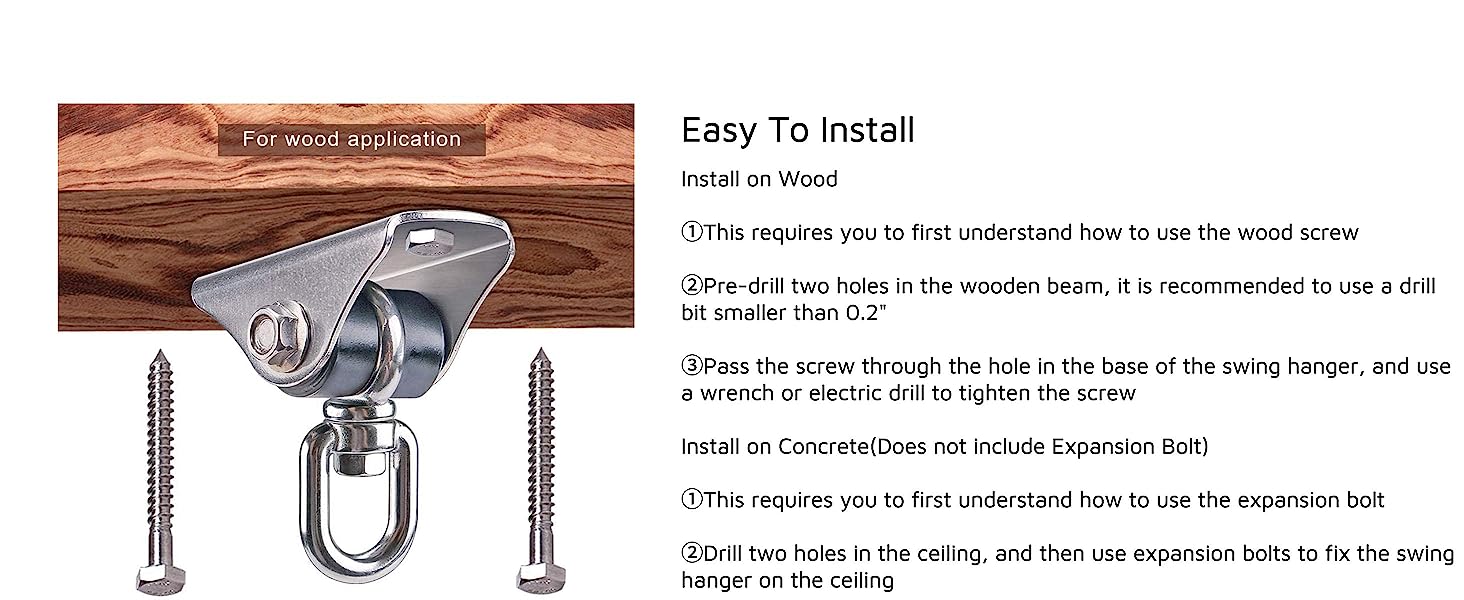 For wood application

Easy To Install

Install on Wood

①This requires you to first understand how to use the wood screw

②Pre-drill two holes in the wooden beam, it is recommended to use a drill bit smaller than 0.2"

③Pass the screw through the hole in the base of the swing hanger, and use a wrench or electric drill to tighten the screw

Install on Concrete(Does not include Expansion Bolt)

①This requires you to first understand how to use the expansion bolt

②Drill two holes in the ceiling, and then use expansion bolts to fix the swing hanger on the ceiling